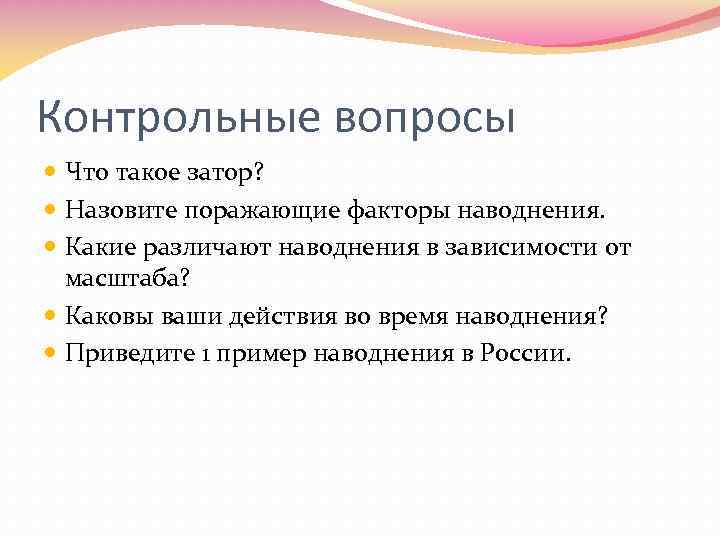 Контрольные вопросы

- Что такое затор?
- Назовите поражающие факторы наводнения.
- Какие различают наводнения в зависимости от масштаба?
- Каковы ваши действия во время наводнения?
- Приведите 1 пример наводнения в России.